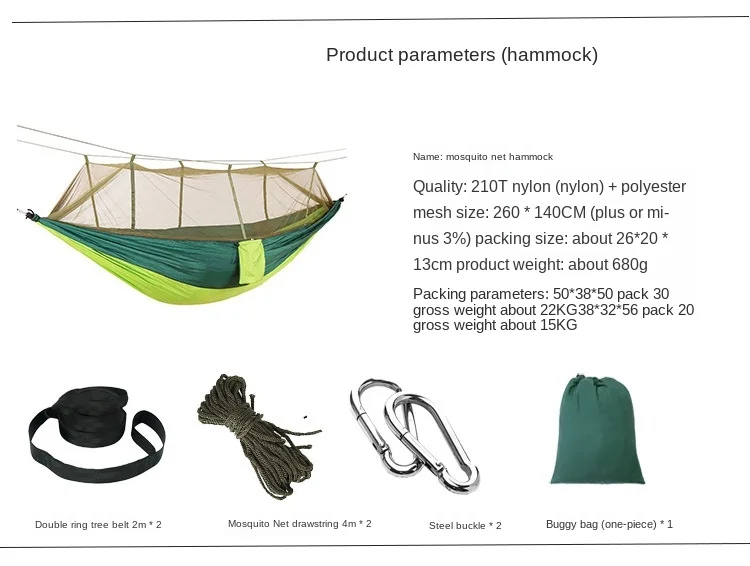 Product parameters (hammock)

Name: mosquito net hammock

Quality: 210T nylon (nylon) + polyester mesh size: 260 * 140CM (plus or minus 3%) packing size: about 26*20 * 13cm product weight: about 680g

Packing parameters: 50*38*50 pack 30 gross weight about 22KG38*32*56 pack 20 gross weight about 15KG

Double ring tree belt 2m * 2

Mosquito Net drawstring 4m * 2

Steel buckle * 2

Buggy bag (one-piece) * 1